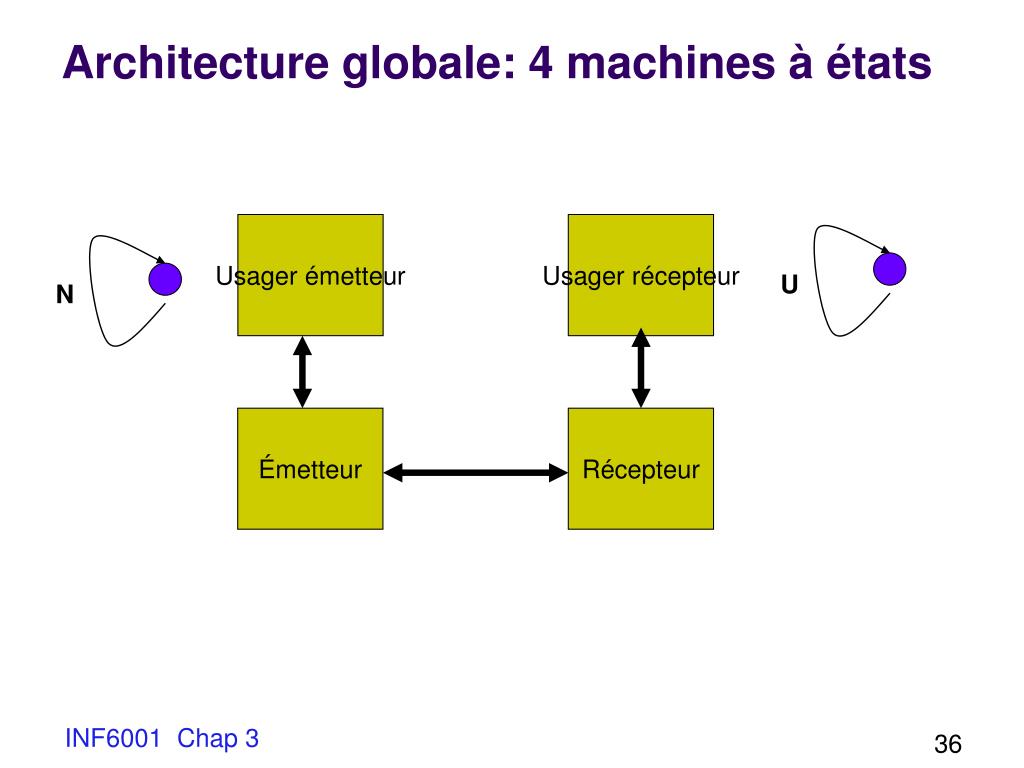 Architecture globale: 4 machines à états

N

Usager émetteur

Usager récepteur

U

Émetteur

Récepteur

INF6001 Chap 3

36